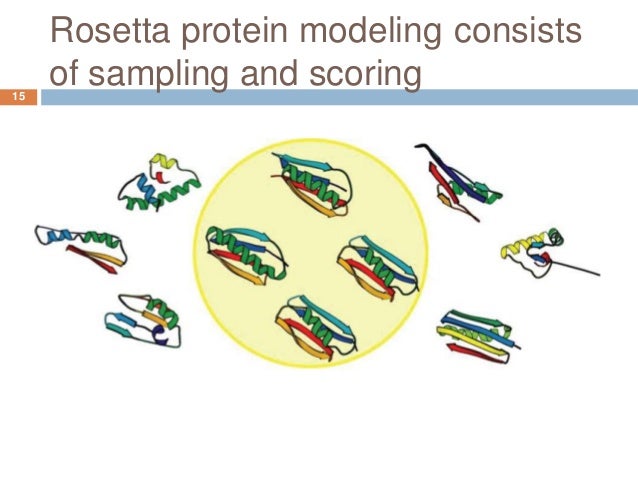 Rosetta protein modeling consists of sampling and scoring

15